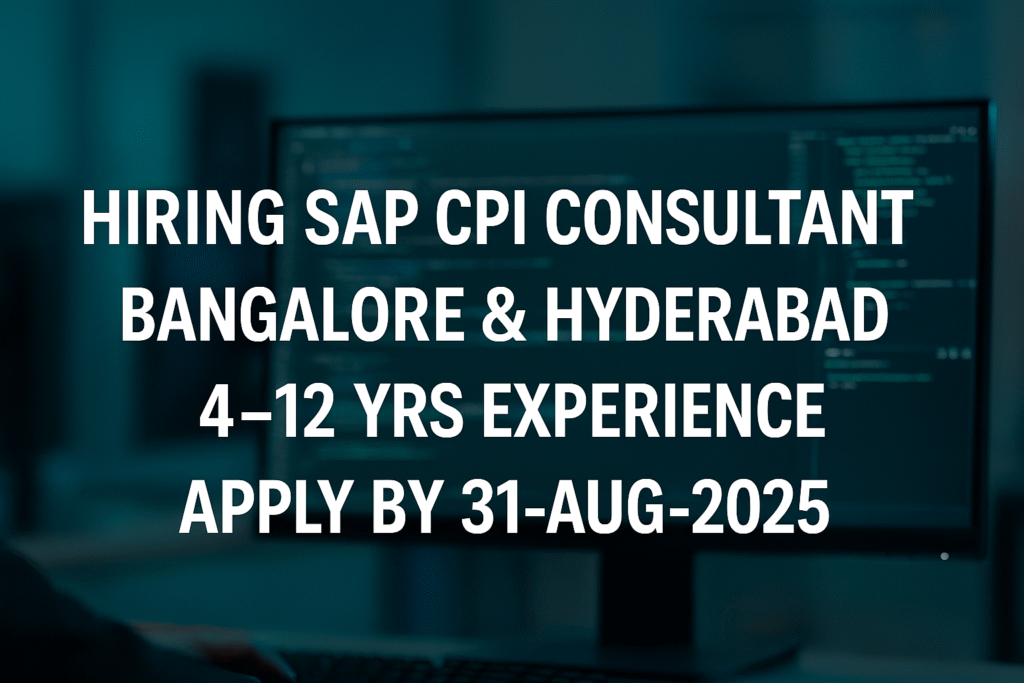 HIRING SAP CPI CONSULTANT
BANGALORE & HYDERABAD
4–12 YRS EXPERIENCE
APPLY BY 31-AUG-2025